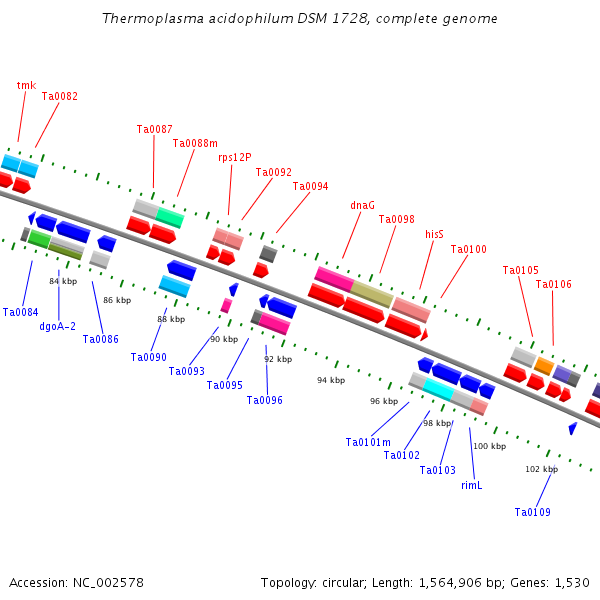 Thermoplasma acidophilum DSM 1728, complete genome

tmk
Ta0082
Ta0087
Ta0088m
rps12P
Ta0092
Ta0094
dnaG
Ta0098
hisS
Ta0100
Ta0105
Ta0106

84 kbp
86 kbp
88 kbp
90 kbp
92 kbp
94 kbp
96 kbp
98 kbp
100 kbp
102 kbp

Ta0084
dgoA-2
Ta0086
Ta0090
Ta0093
Ta0095
Ta0096
Ta0101m
Ta0102
Ta0103
rimL
Ta0109

Accession: NC_002578
Topology: circular; Length: 1,564,906 bp; Genes: 1,530